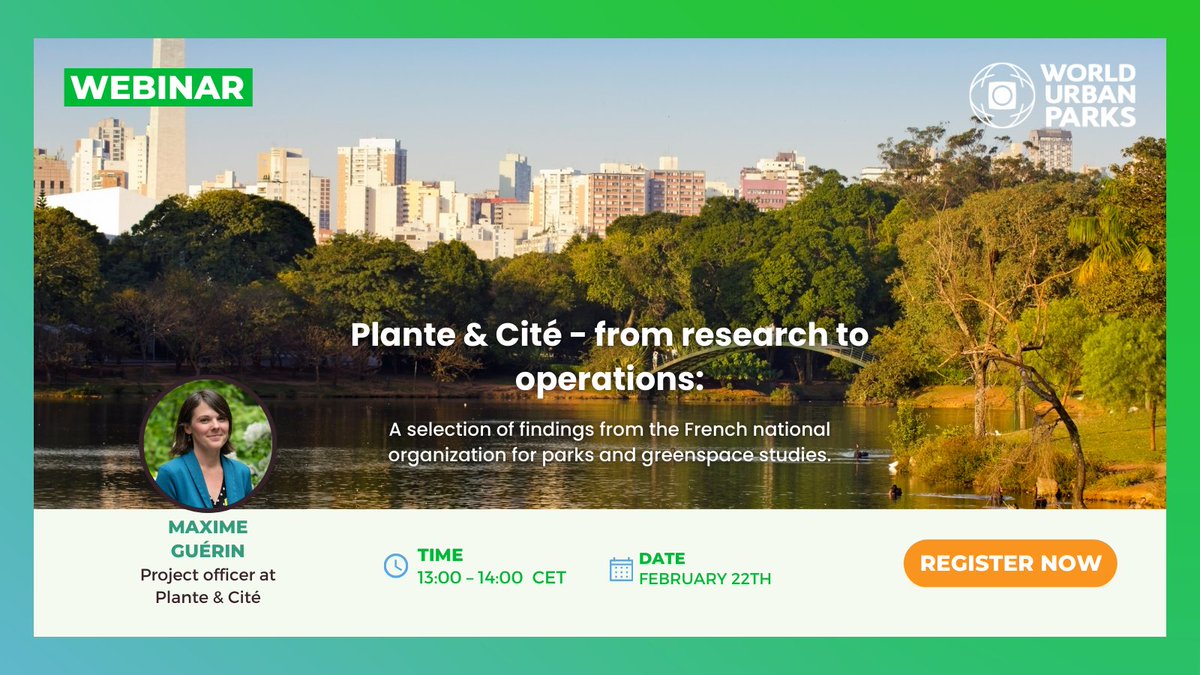 WEBINAR

WORLD URBAN PARKS

Plante & Cité - from research to operations:

A selection of findings from the French national organization for parks and greenspace studies.

MAXIME GUÉRIN
Project officer at Plante & Cité

TIME
13:00 – 14:00 CET

DATE
FEBRUARY 22TH

REGISTER NOW